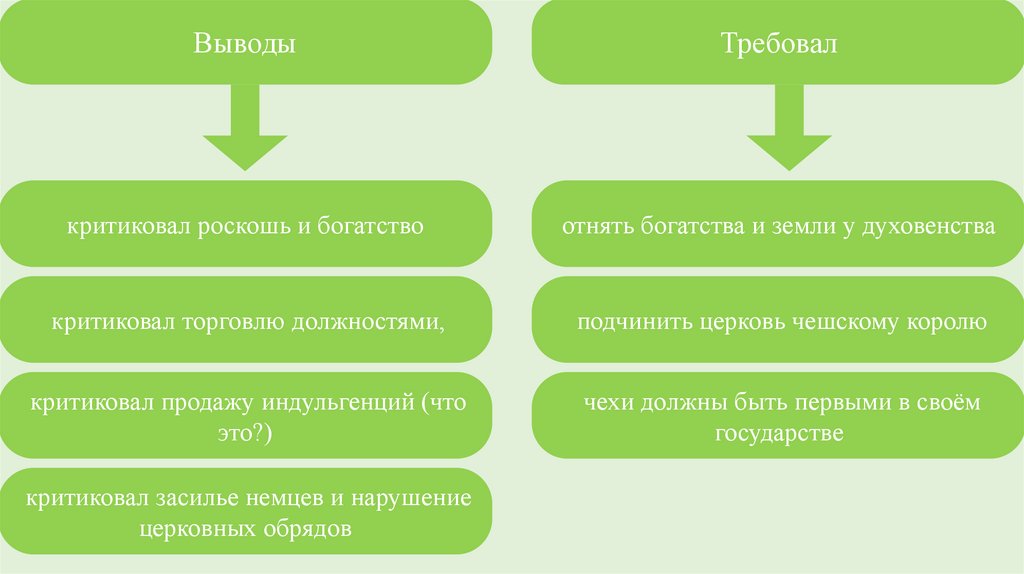 Выводы

критиковал роскошь и богатство

критиковал торговлю должностями,

критиковал продажу индульгенций (что это?)

критиковал засилье немцев и нарушение церковных обрядов

Требовал

отнять богатства и земли у духовенства

подчинить церковь чешскому королю

чехи должны быть первыми в своём государстве